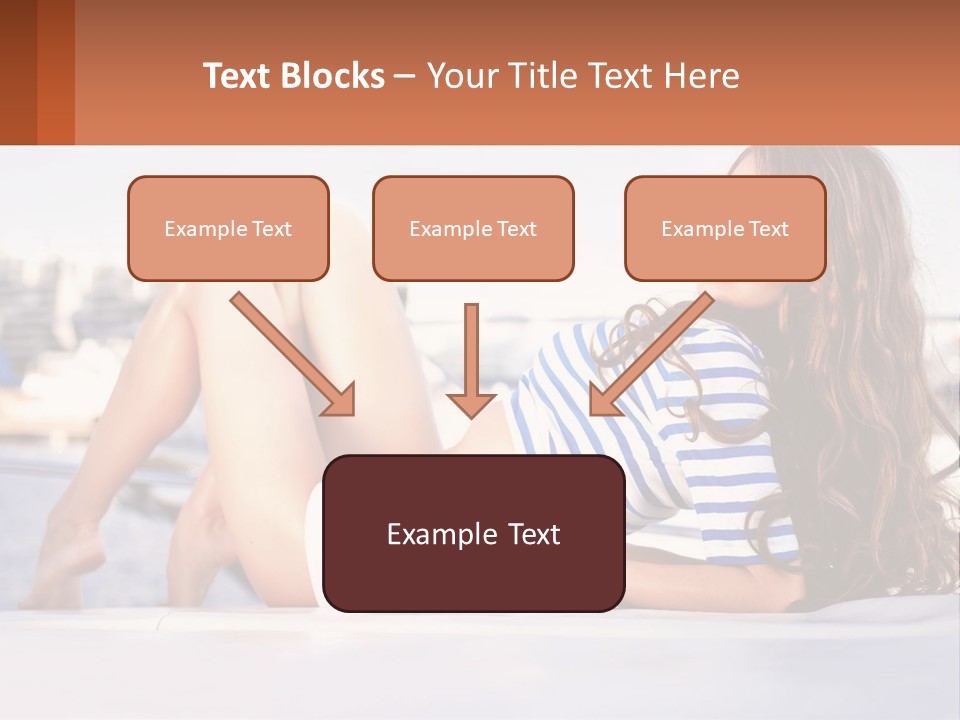 Text Blocks – Your Title Text Here

Example Text

Example Text

Example Text

Example Text